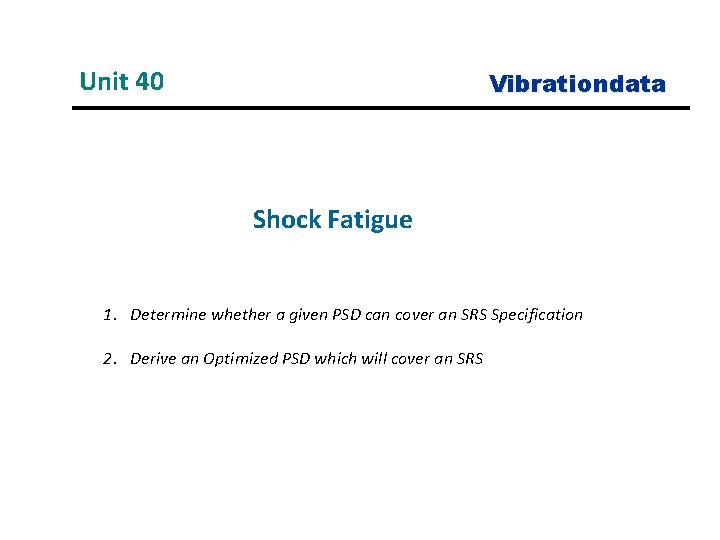 Unit 40

Vibrationdata

Shock Fatigue

1. Determine whether a given PSD can cover an SRS Specification

2. Derive an Optimized PSD which will cover an SRS